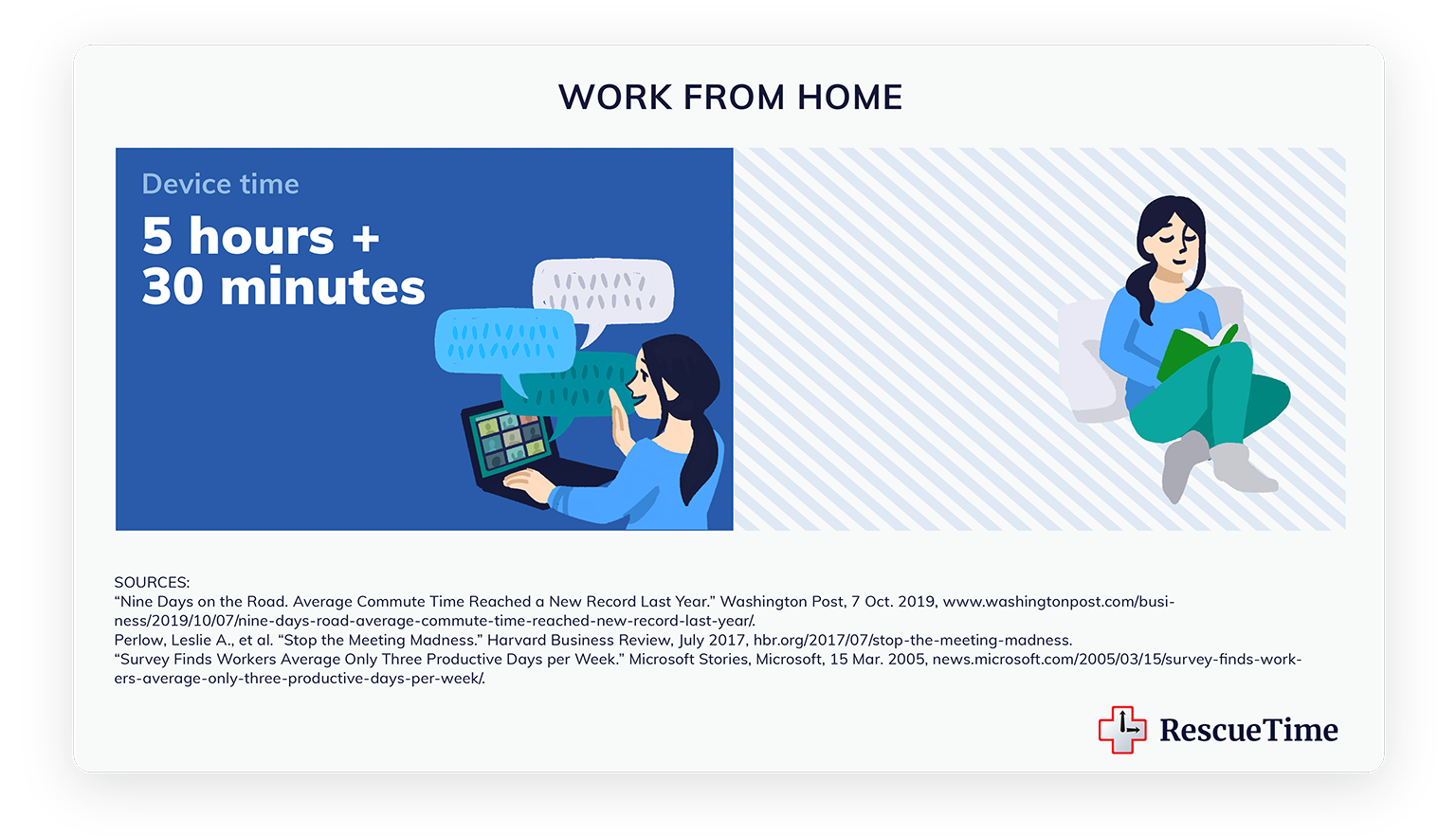 WORK FROM HOME

Device time

5 hours + 30 minutes

SOURCES:
“Nine Days on the Road. Average Commute Time Reached a New Record Last Year.” Washington Post, 7 Oct. 2019, www.washingtonpost.com/business/2019/10/07/nine-days-road-average-commute-time-reached-new-record-last-year/.
Perlow, Leslie A., et al. “Stop the Meeting Madness.” Harvard Business Review, July 2017, hbr.org/2017/07/stop-the-meeting-madness.
“Survey Finds Workers Average Only Three Productive Days per Week.” Microsoft Stories, Microsoft, 15 Mar. 2005, news.microsoft.com/2005/03/15/survey-finds-workers-average-only-three-productive-days-per-week/.

RescueTime